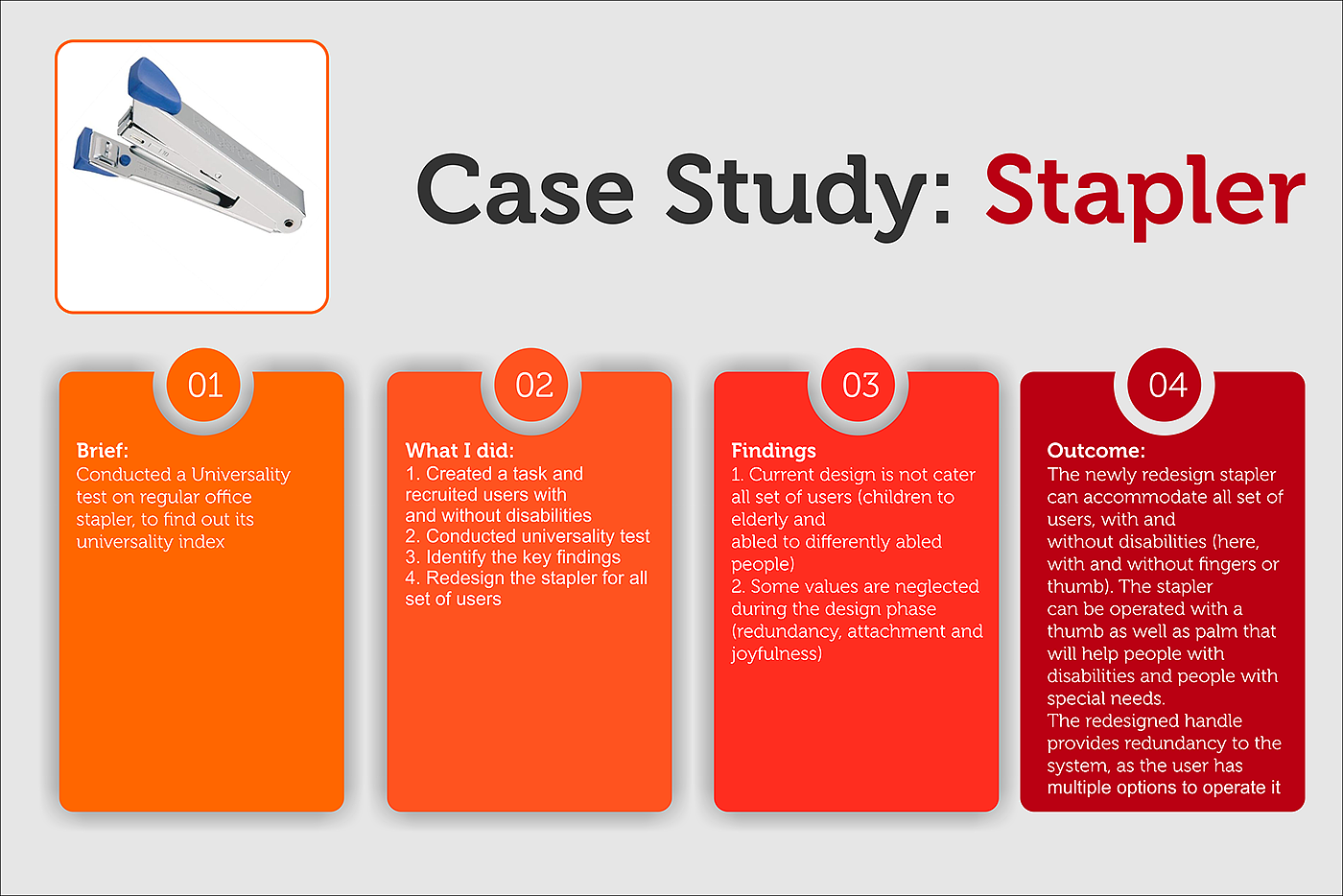 Case Study: Stapler

01

Brief:
Conducted a Universality test on regular office stapler, to find out its universality index

02

What I did:
1. Created a task and recruited users with and without disabilities
2. Conducted universality test
3. Identify the key findings
4. Redesign the stapler for all set of users

03

Findings
1. Current design is not cater all set of users (children to elderly and abled to differently abled people)
2. Some values are neglected during the design phase (redundancy, attachment and joyfulness)

04

Outcome:
The newly redesign stapler can accommodate all set of users, with and without disabilities (here, with and without fingers or thumb). The stapler can be operated with a thumb as well as palm that will help people with disabilities and people with special needs.
The redesigned handle provides redundancy to the system, as the user has multiple options to operate it